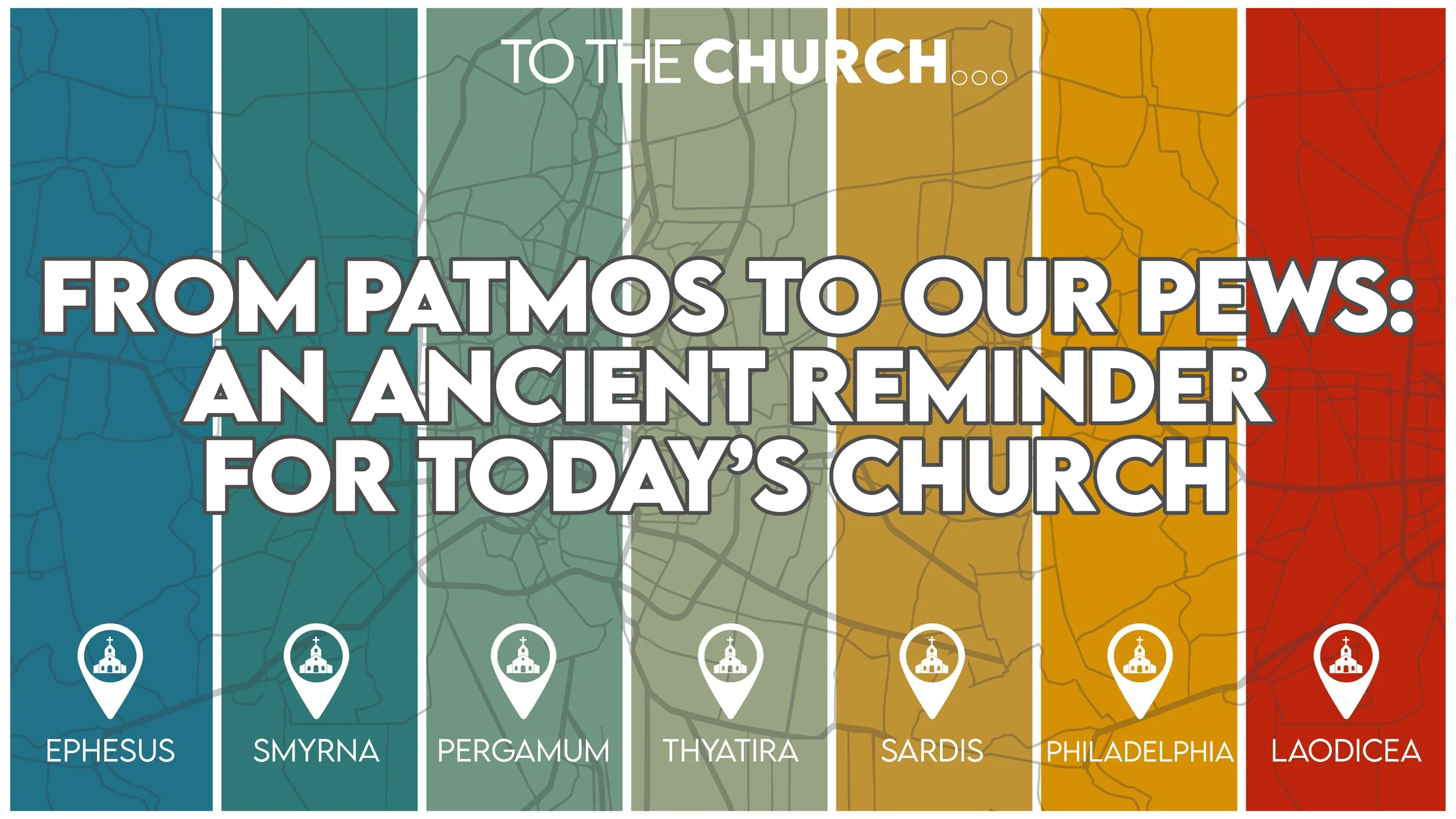 TO THE CHURCH...

FROM PATMOS TO OUR PEWS: AN ANCIENT REMINDER FOR TODAY'S CHURCH

EPHESUS

SMYRNA

PERGAMUM

THYATIRA

SARDIS

PHILADELPHIA

LAODICEA